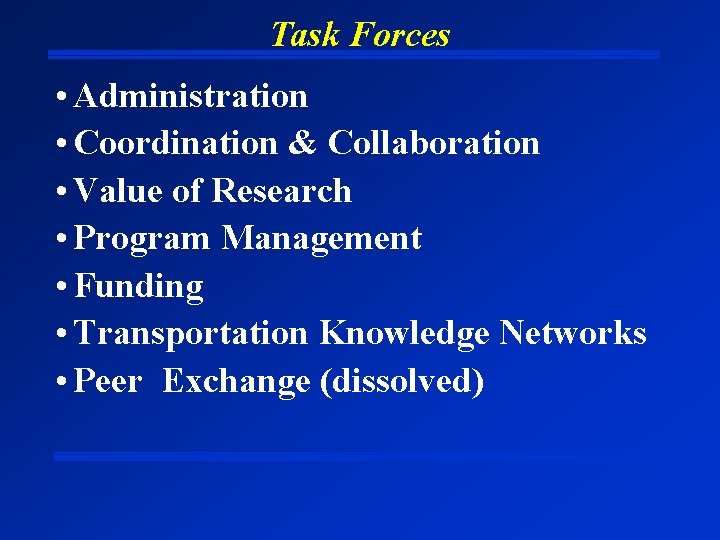 Task Forces

• Administration
• Coordination & Collaboration
• Value of Research
• Program Management
• Funding
• Transportation Knowledge Networks
• Peer Exchange (dissolved)